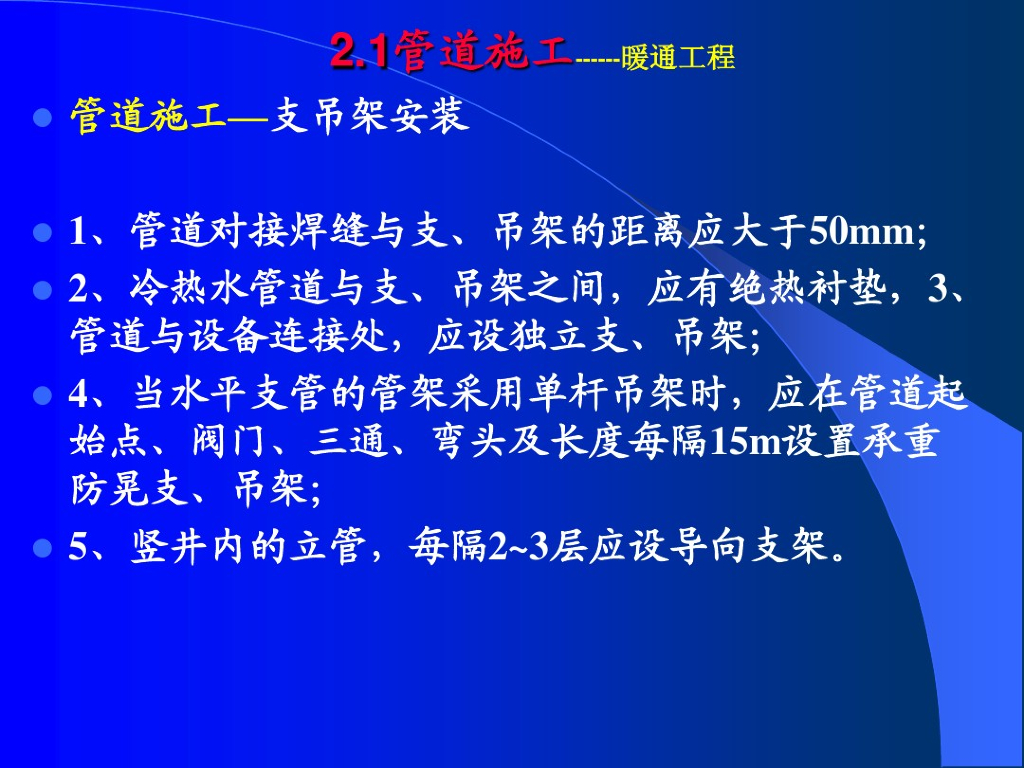 2.1管道施工------暖通工程

管道施工—支吊架安装

1、管道对接焊缝与支、吊架的距离应大于50mm;

2、冷热水管道与支、吊架之间，应有绝热衬垫，3、管道与设备连接处，应设独立支、吊架;

4、当水平支管的管架采用单杆吊架时，应在管道起始点、阀门、三通、弯头及长度每隔15m设置承重防晃支、吊架;

5、竖井内的立管，每隔2~3层应设导向支架。